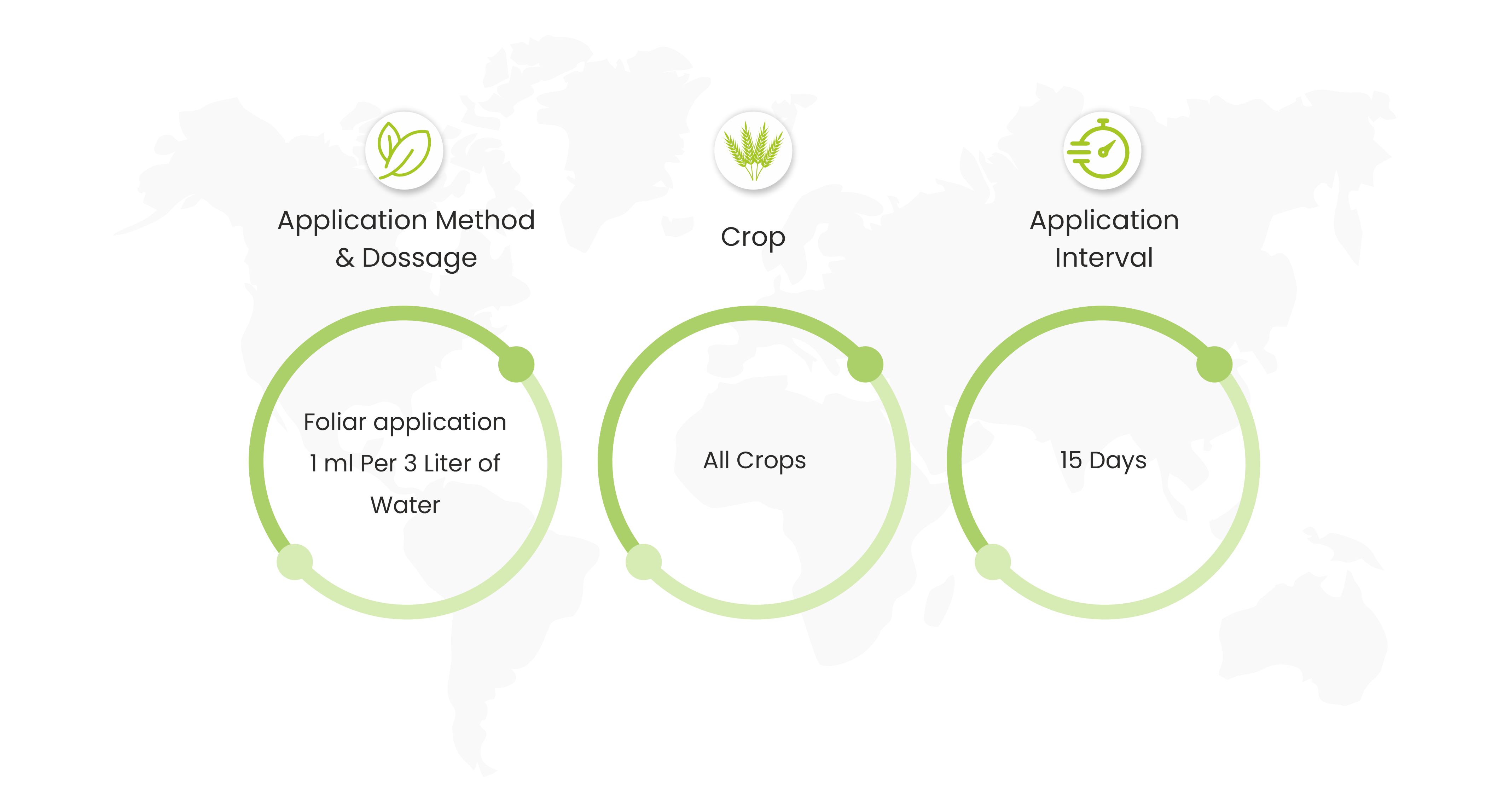 Application Method & Dossage

Foliar application 1 ml Per 3 Liter of Water

Crop

All Crops

Application Interval

15 Days